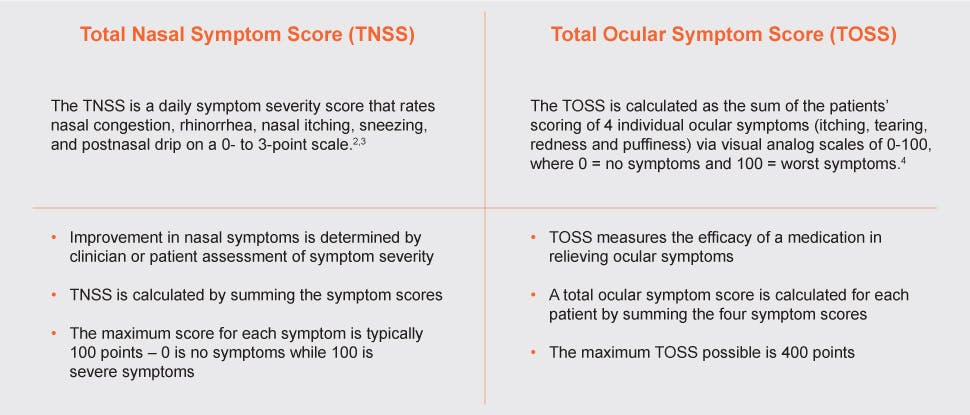 Total Nasal Symptom Score (TNSS)

The TNSS is a daily symptom severity score that rates nasal congestion, rhinorrhea, nasal itching, sneezing, and postnasal drip on a 0- to 3-point scale.$^{2,3}$

• Improvement in nasal symptoms is determined by clinician or patient assessment of symptom severity

• TNSS is calculated by summing the symptom scores

• The maximum score for each symptom is typically 100 points – 0 is no symptoms while 100 is severe symptoms

Total Ocular Symptom Score (TOSS)

The TOSS is calculated as the sum of the patients' scoring of 4 individual ocular symptoms (itching, tearing, redness and puffiness) via visual analog scales of 0-100, where 0 = no symptoms and 100 = worst symptoms.$^{4}$

• TOSS measures the efficacy of a medication in relieving ocular symptoms

• A total ocular symptom score is calculated for each patient by summing the four symptom scores

• The maximum TOSS possible is 400 points